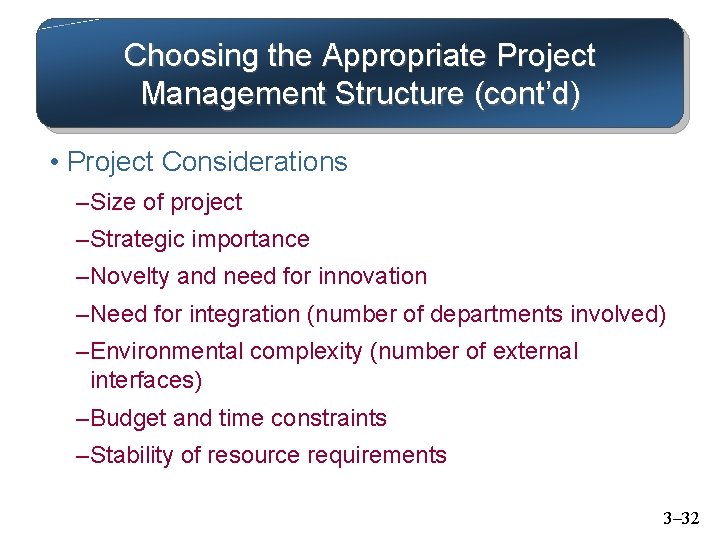 Choosing the Appropriate Project Management Structure (cont'd)

• Project Considerations

–Size of project

–Strategic importance

–Novelty and need for innovation

–Need for integration (number of departments involved)

–Environmental complexity (number of external interfaces)

–Budget and time constraints

–Stability of resource requirements

3–32